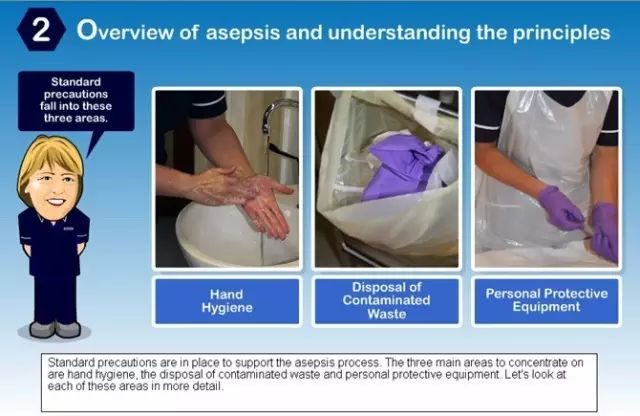 2 Overview of asepsis and understanding the principles

Standard precautions fall into these three areas.

Hand Hygiene

Disposal of Contaminated Waste

Personal Protective Equipment

Standard precautions are in place to support the asepsis process. The three main areas to concentrate on are hand hygiene, the disposal of contaminated waste and personal protective equipment. Let's look at each of these areas in more detail.